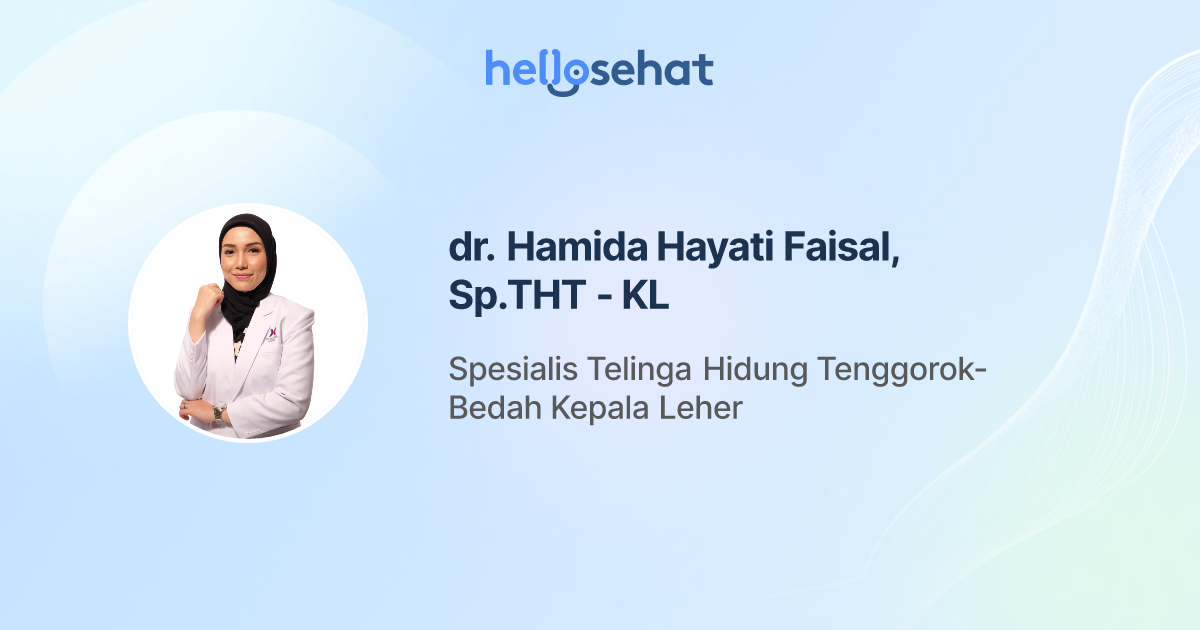 hellosehat

dr. Hamida Hayati Faisal, Sp.THT - KL

Spesialis Telinga Hidung Tenggorok-Bedah Kepala Leher